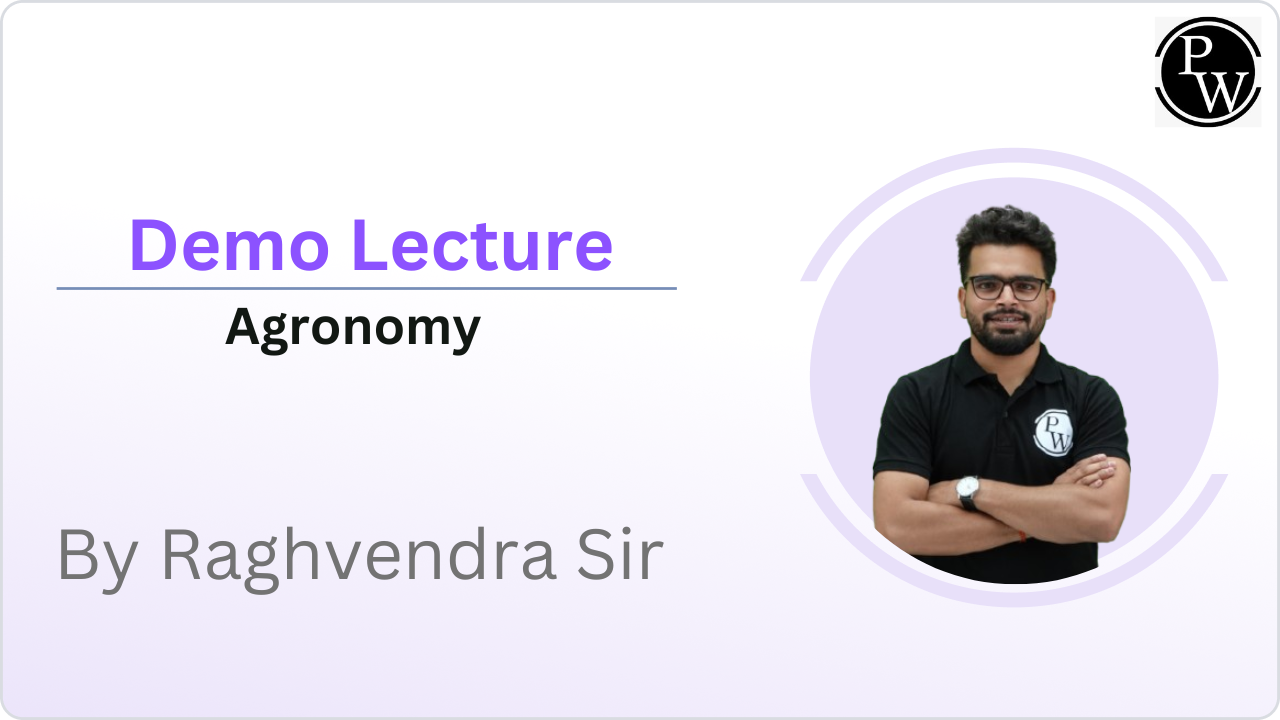 PW

Demo Lecture

Agronomy

By Raghvendra Sir

PW